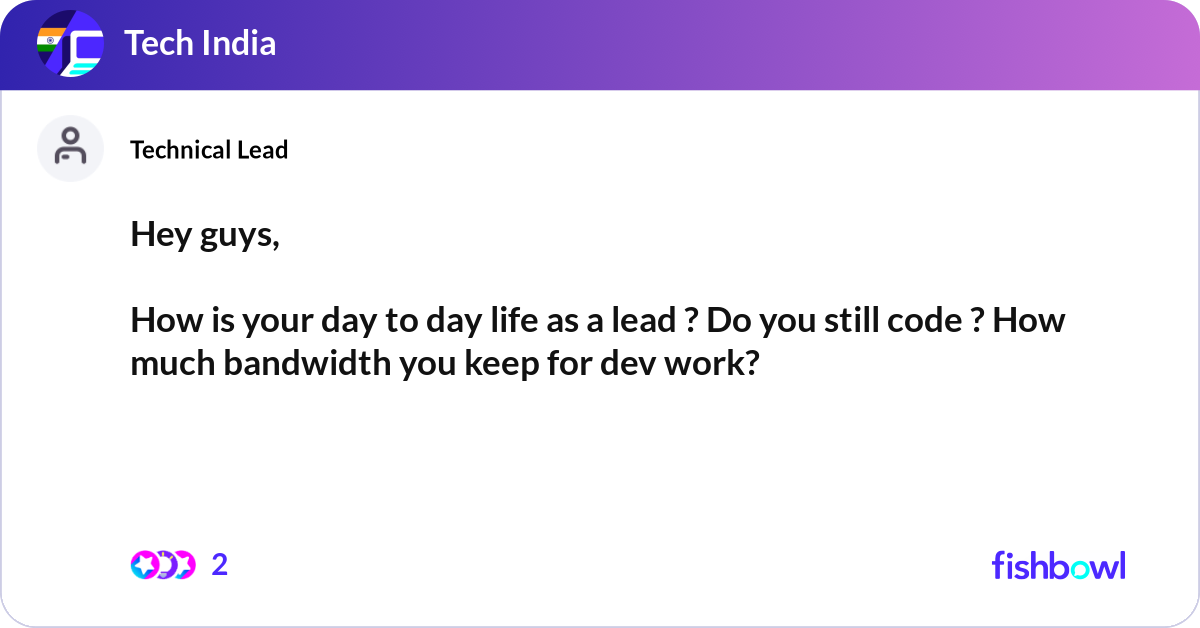 Tech India

Technical Lead

Hey guys,

How is your day to day life as a lead ? Do you still code ? How much bandwidth you keep for dev work?

2

fishbowl